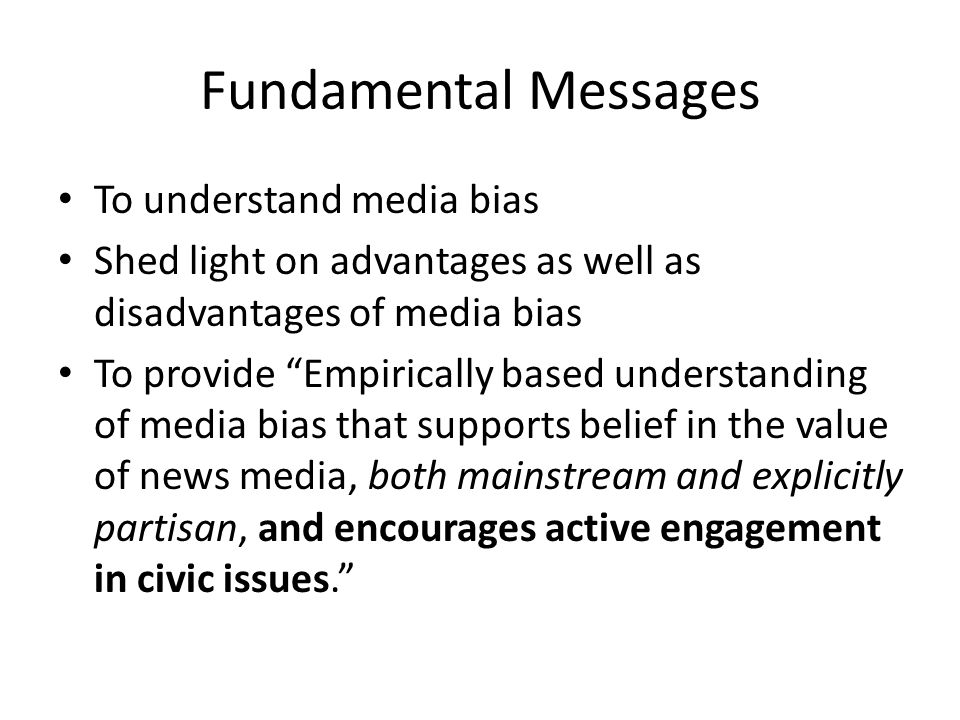 Fundamental Messages

• To understand media bias
• Shed light on advantages as well as disadvantages of media bias
• To provide “Empirically based understanding of media bias that supports belief in the value of news media, both mainstream and explicitly partisan, and encourages active engagement in civic issues.”